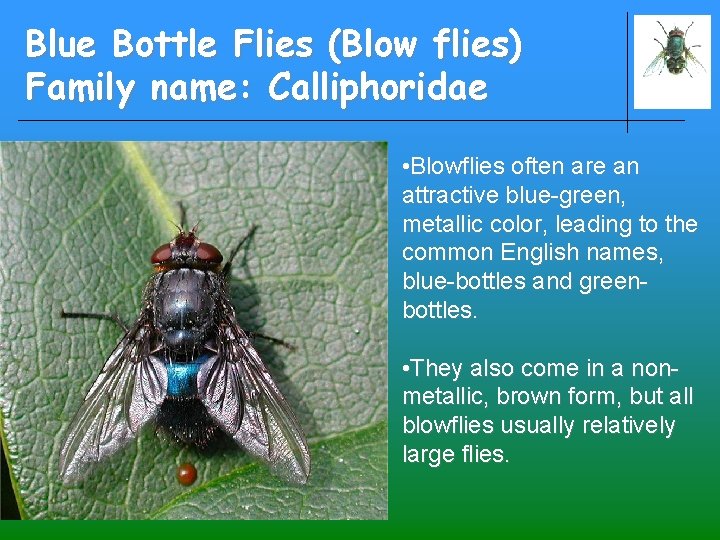 Blue Bottle Flies (Blow flies)
Family name: Calliphoridae

•Blowflies often are an attractive blue-green, metallic color, leading to the common English names, blue-bottles and green-bottles.

•They also come in a non-metallic, brown form, but all blowflies usually relatively large flies.